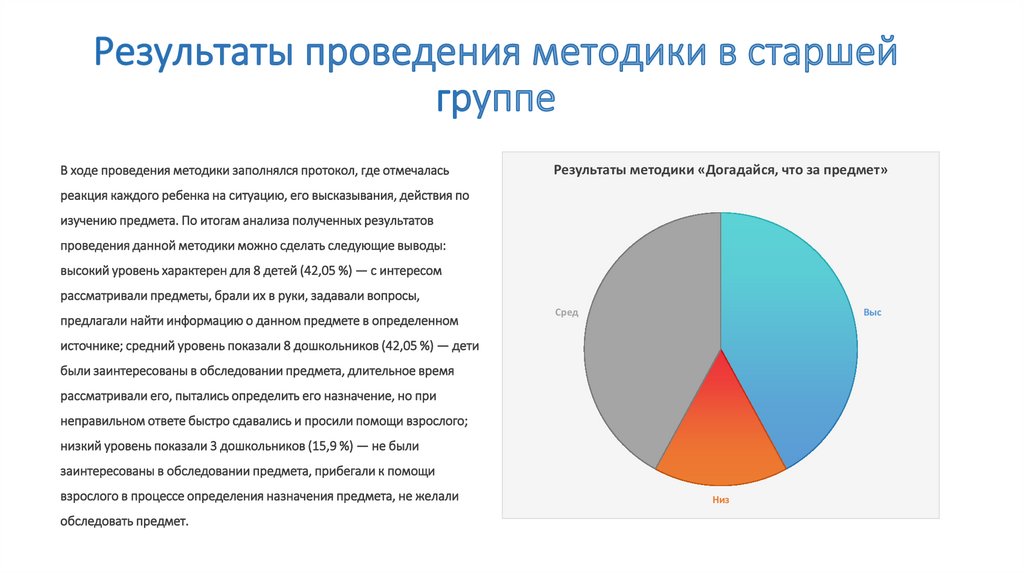 Результаты проведения методики в старшей группе

В ходе проведения методики заполнялся протокол, где отмечалась реакция каждого ребенка на ситуацию, его высказывания, действия по изучению предмета. По итогам анализа полученных результатов проведения данной методики можно сделать следующие выводы: высокий уровень характерен для 8 детей (42,05 %) — с интересом рассматривали предметы, брали их в руки, задавали вопросы, предлагали найти информацию о данном предмете в определенном источнике; средний уровень показали 8 дошкольников (42,05 %) — дети были заинтересованы в обследовании предмета, длительное время рассматривали его, пытались определить его назначение, но при неправильном ответе быстро сдавались и просили помощи взрослого; низкий уровень показали 3 дошкольников (15,9 %) — не были заинтересованы в обследовании предмета, прибегали к помощи взрослого в процессе определения назначения предмета, не желали обследовать предмет.

Результаты методики «Догадайся, что за предмет»

Сред

Выс

Низ